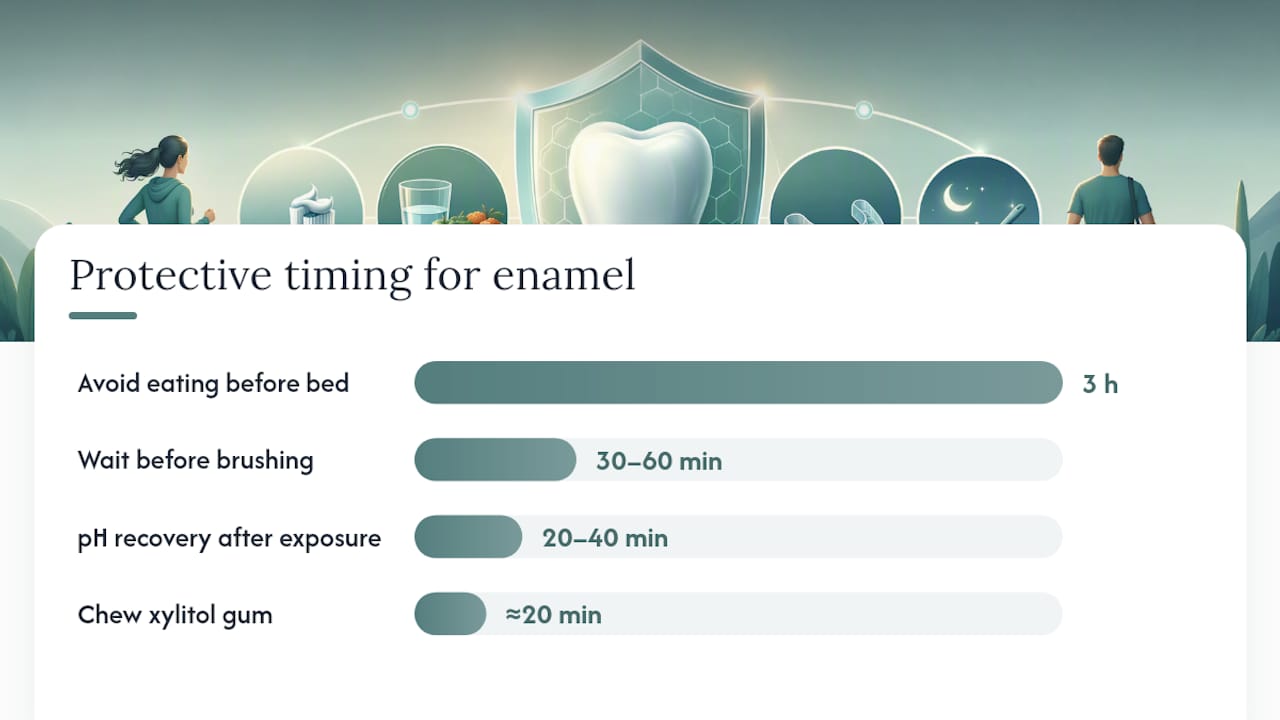 Protective timing for enamel

Avoid eating before bed 3 h

Wait before brushing 30–60 min

pH recovery after exposure 20–40 min

Chew xylitol gum ≈20 min